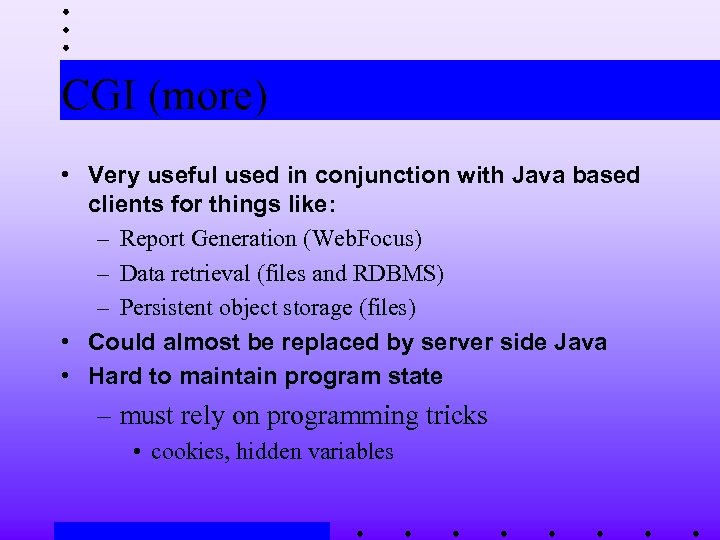 CGI (more)

• Very useful used in conjunction with Java based clients for things like:
– Report Generation (WebFocus)
– Data retrieval (files and RDBMS)
– Persistent object storage (files)
• Could almost be replaced by server side Java
• Hard to maintain program state
– must rely on programming tricks
• cookies, hidden variables